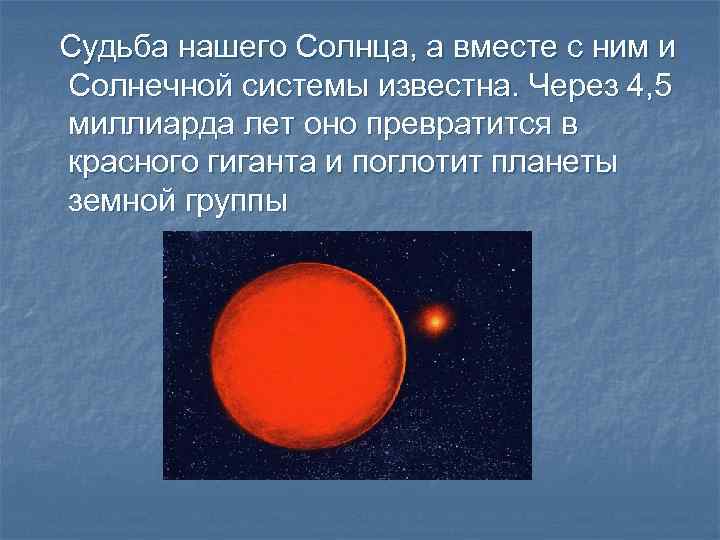 Судьба нашего Солнца, а вместе с ним и Солнечной системы известна. Через 4,5 миллиарда лет оно превратится в красного гиганта и поглотит планеты земной группы